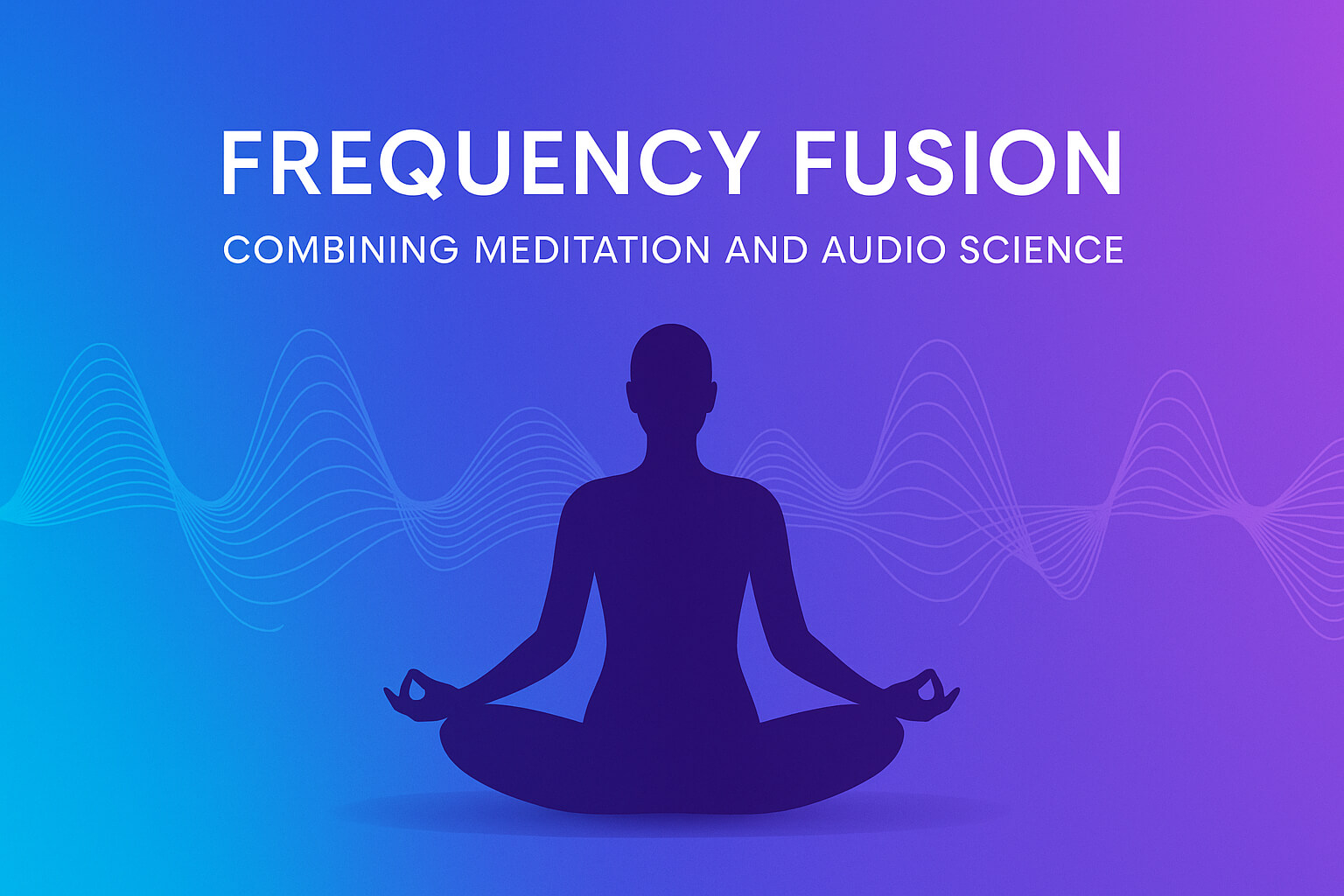 FREQUENCY FUSION

COMBINING MEDITATION AND AUDIO SCIENCE